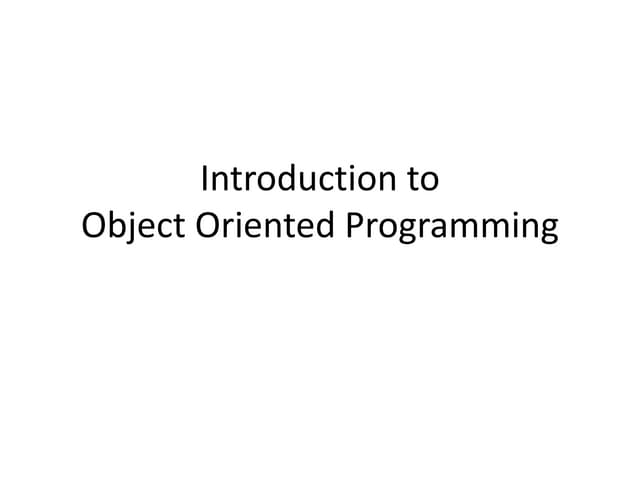 Introduction to
Object Oriented Programming